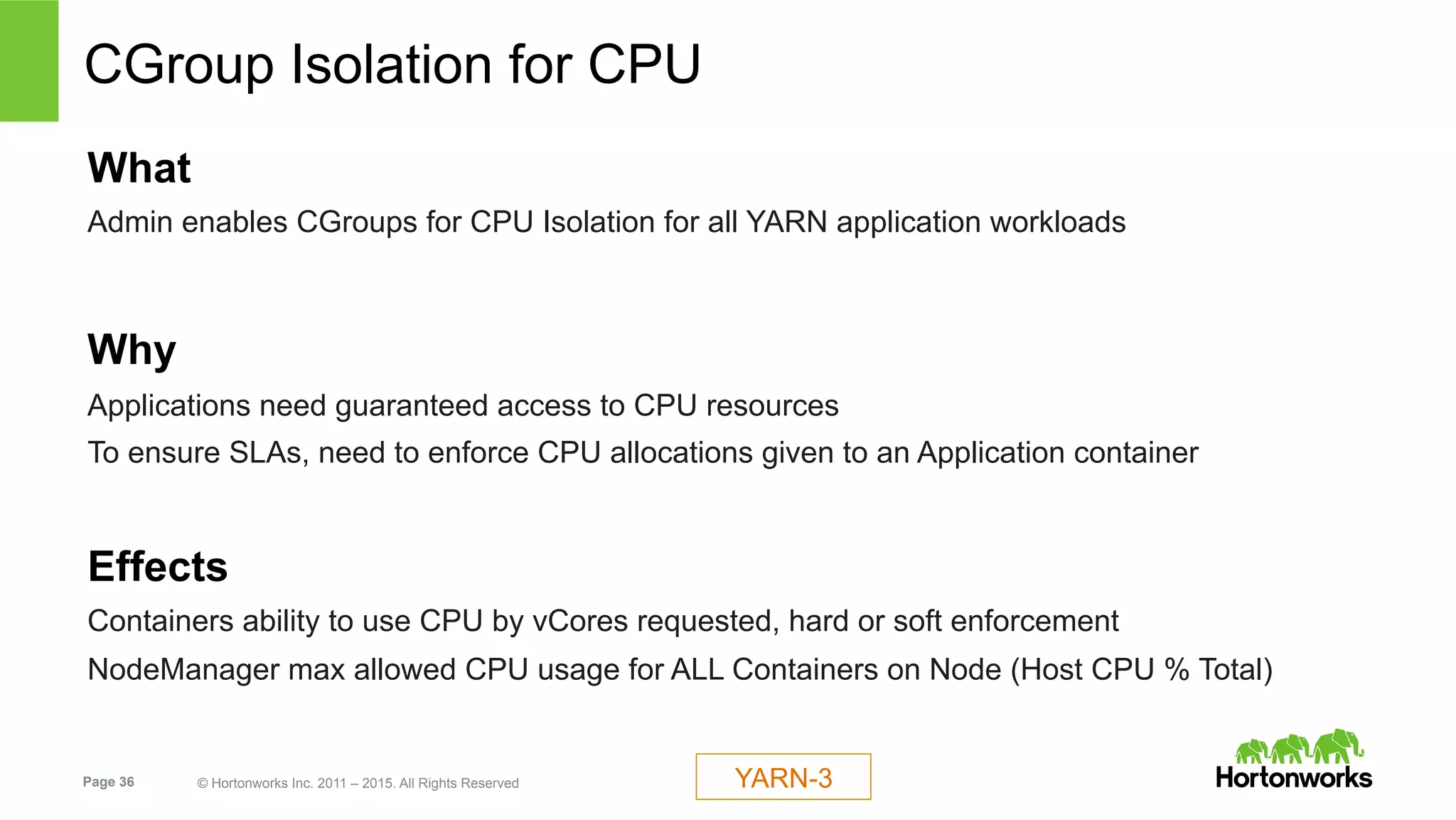 CGroup Isolation for CPU

What

Admin enables CGroups for CPU Isolation for all YARN application workloads

Why

Applications need guaranteed access to CPU resources

To ensure SLAs, need to enforce CPU allocations given to an Application container

Effects

Containers ability to use CPU by vCores requested, hard or soft enforcement

NodeManager max allowed CPU usage for ALL Containers on Node (Host CPU % Total)

Page 36

© Hortonworks Inc. 2011 – 2015. All Rights Reserved

YARN-3

Hortonworks